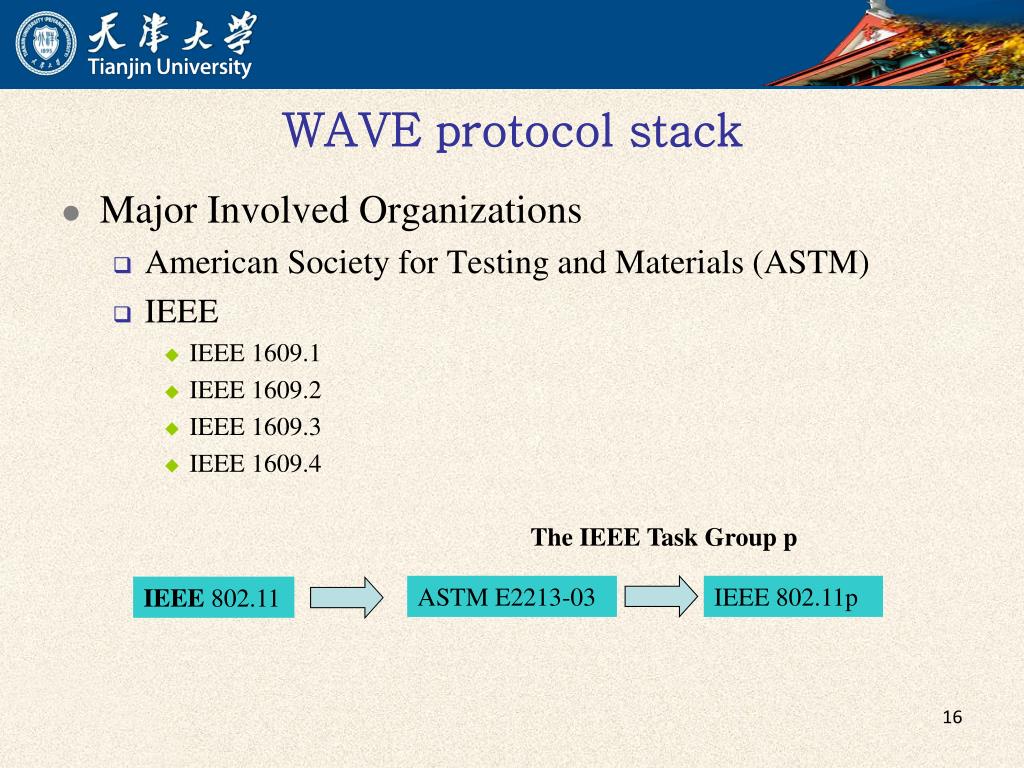 天津大学
Tianjin University

WAVE protocol stack

Major Involved Organizations

American Society for Testing and Materials (ASTM)

IEEE

IEEE 1609.1

IEEE 1609.2

IEEE 1609.3

IEEE 1609.4

The IEEE Task Group p

IEEE 802.11

ASTM E2213-03

IEEE 802.11p

16